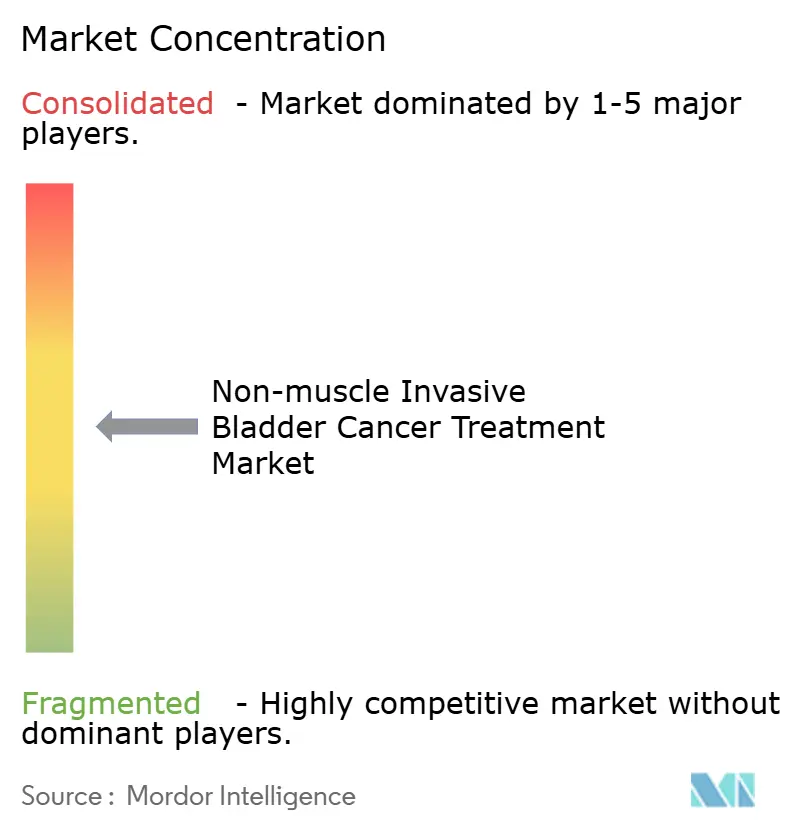 Market Concentration

Consolidated - Market dominated by 1-5 major players.

Non-muscle Invasive Bladder Cancer Treatment Market

Fragmented - Highly competitive market without dominant players.

Source : Mordor Intelligence